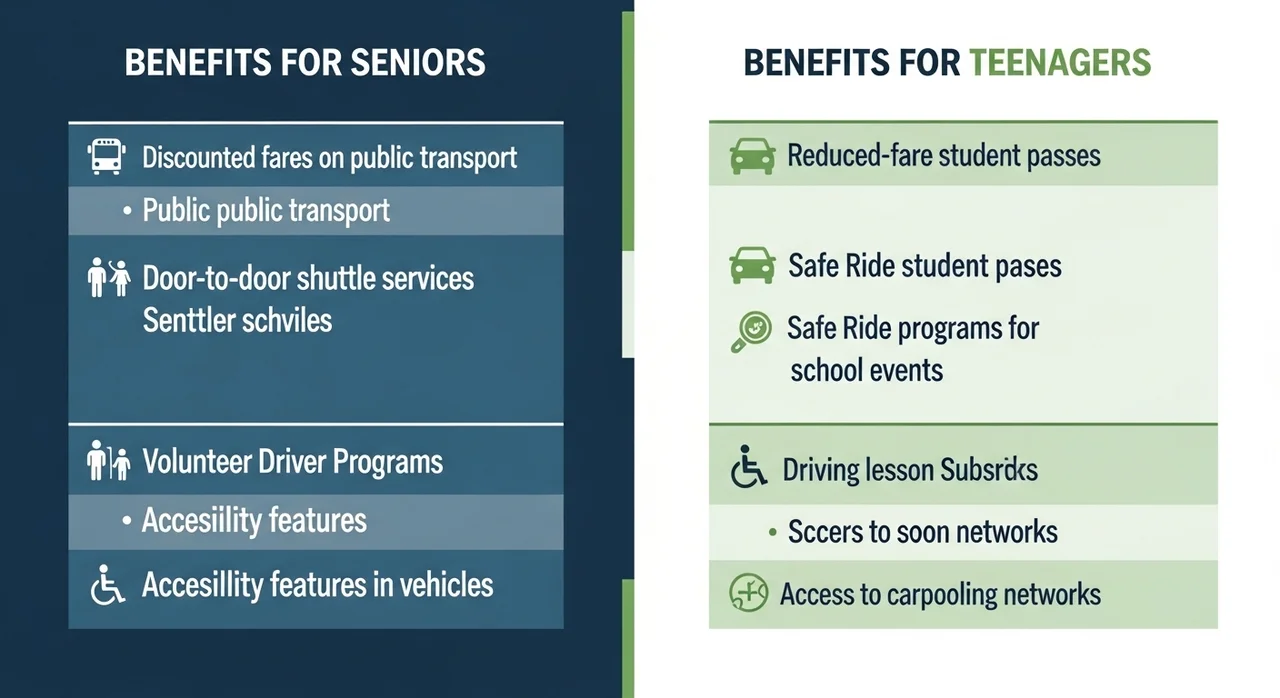 BENEFITS FOR SENIORS

Discounted fares on public transport

• Public public transport

Door-to-door shuttle services Senttler schviles

Volunteer Driver Programs

• Accesiility features

Accesillity features in vehicles

BENEFITS FOR TEENAGERS

Reduced-fare student passes

Safe Ride student pases

Safe Ride programs for school events

Driving lesson Subsrdks

• Sccers to soon networks

Access to carpooling networks